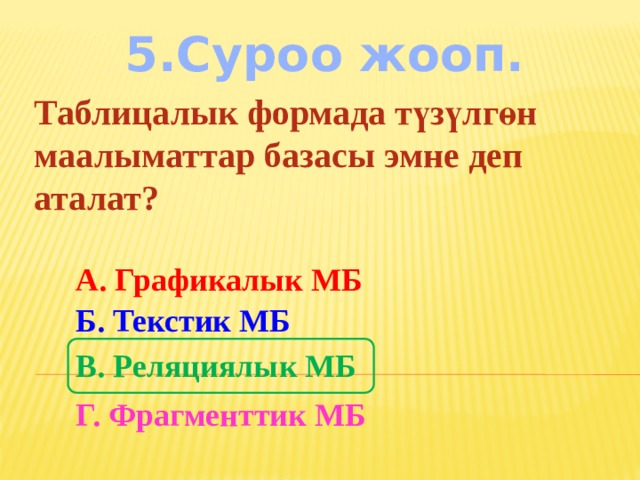 5.Суроо жооп.

Таблицалык формада түзүлгөн маалыматтар базасы эмне деп аталат?

А. Графикалык МБ
Б. Текстик МБ
В. Реляциялык МБ
Г. Фрагменттик МБ